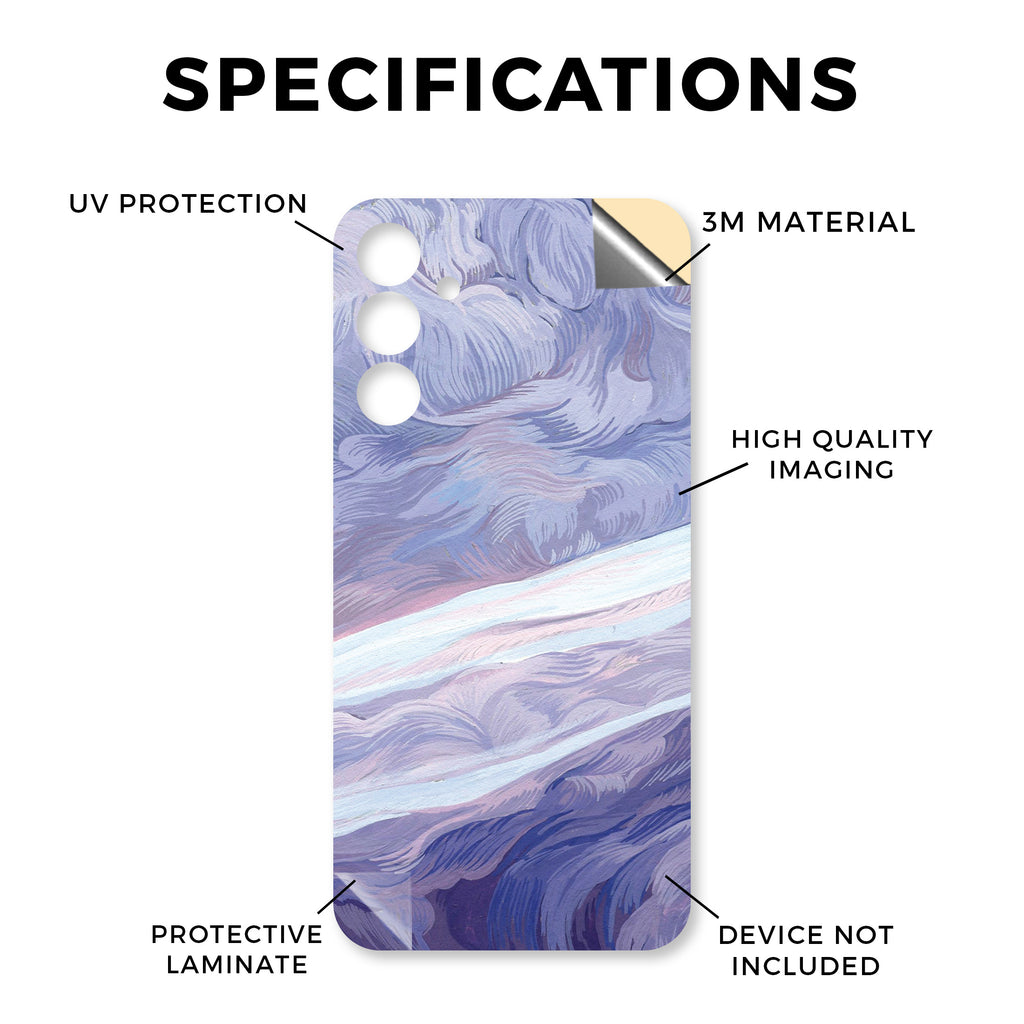 SPECIFICATIONS

UV PROTECTION

3M MATERIAL

HIGH QUALITY IMAGING

PROTECTIVE LAMINATE

DEVICE NOT INCLUDED